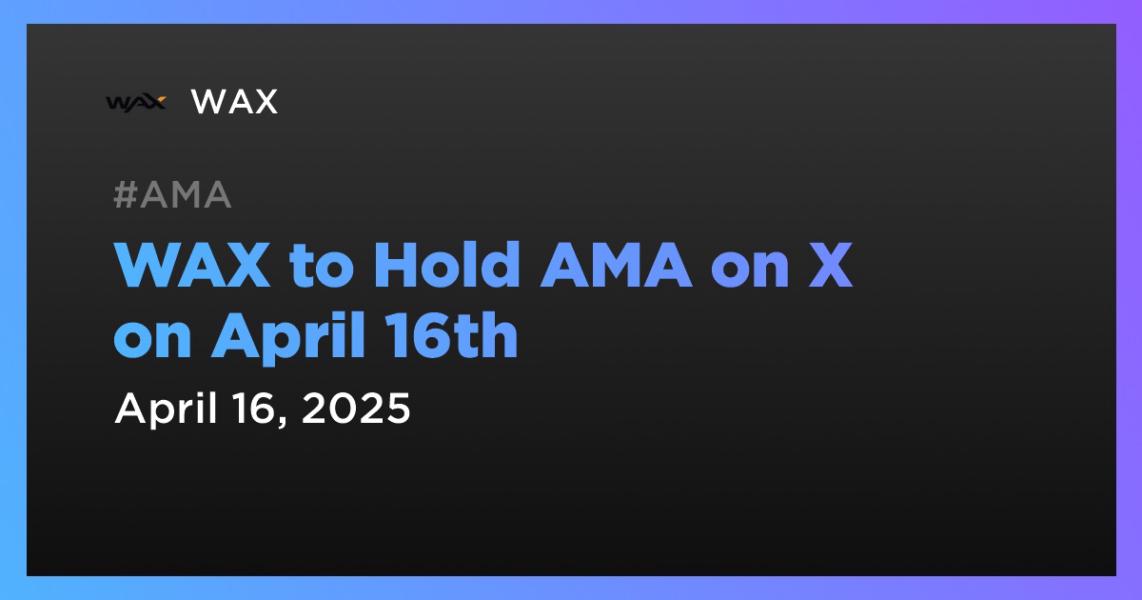 WAX WAX

#AMA

WAX to Hold AMA on X on April 16th

April 16, 2025